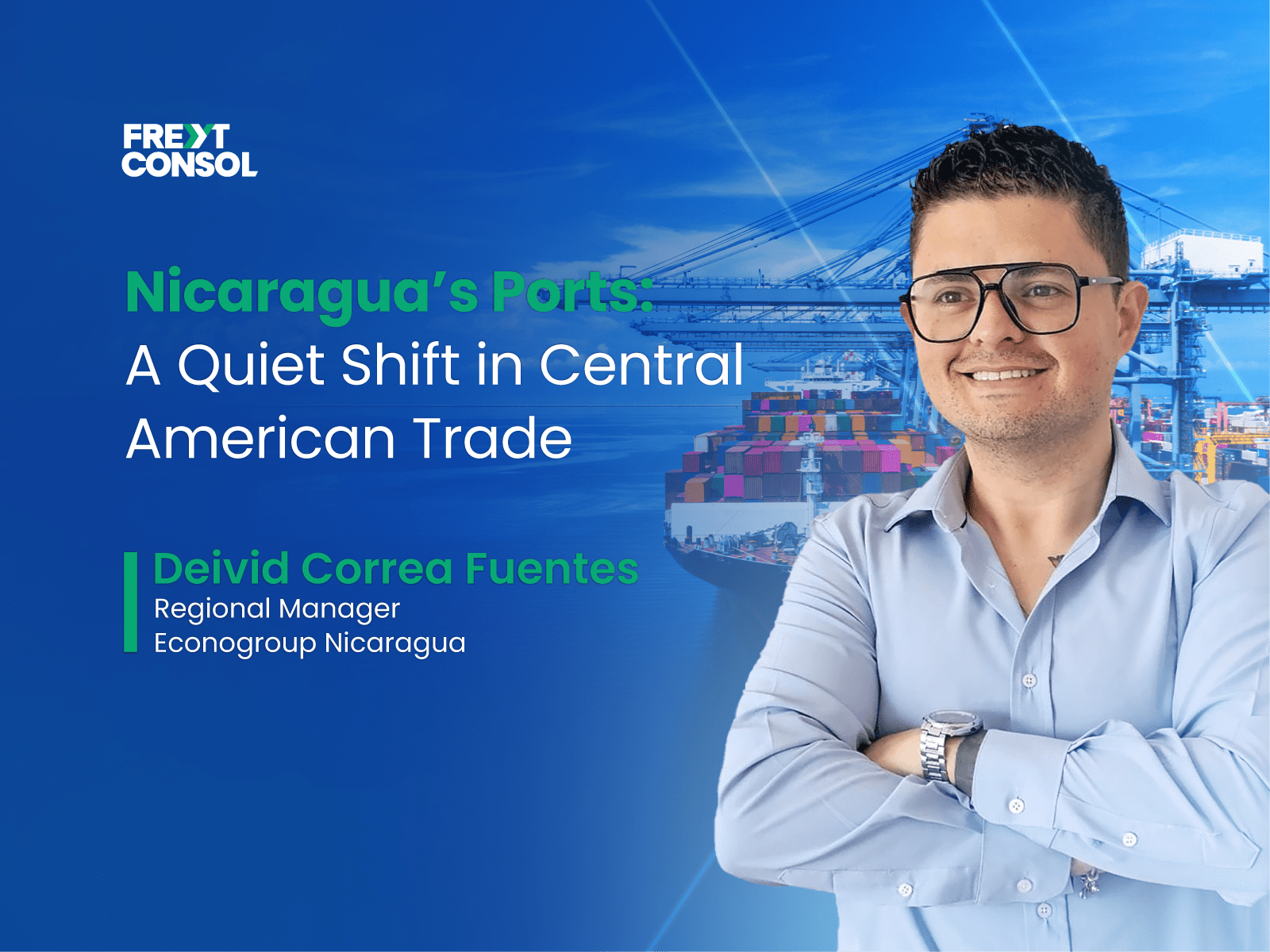 FREXT CONSOL

Nicaragua's Ports:
A Quiet Shift in Central American Trade

Deivid Correa Fuentes
Regional Manager
Econogroup Nicaragua